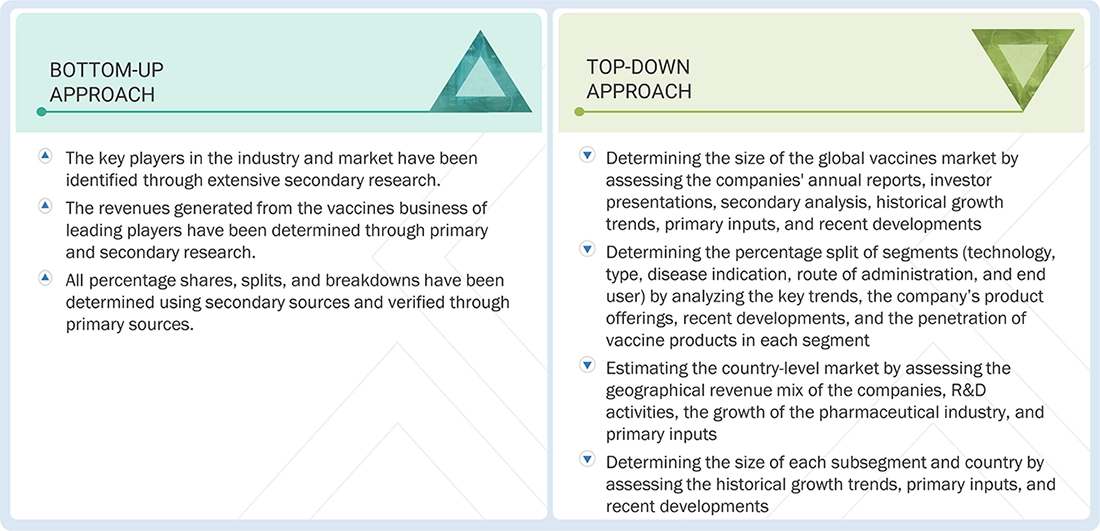 BOTTOM-UP APPROACH

The key players in the industry and market have been identified through extensive secondary research.

The revenues generated from the vaccines business of leading players have been determined through primary and secondary research.

All percentage shares, splits, and breakdowns have been determined using secondary sources and verified through primary sources.

TOP-DOWN APPROACH

Determining the size of the global vaccines market by assessing the companies' annual reports, investor presentations, secondary analysis, historical growth trends, primary inputs, and recent developments

Determining the percentage split of segments (technology, type, disease indication, route of administration, and end user) by analyzing the key trends, the company's product offerings, recent developments, and the penetration of vaccine products in each segment

Estimating the country-level market by assessing the geographical revenue mix of the companies, R&D activities, the growth of the pharmaceutical industry, and primary inputs

Determining the size of each subsegment and country by assessing the historical growth trends, primary inputs, and recent developments